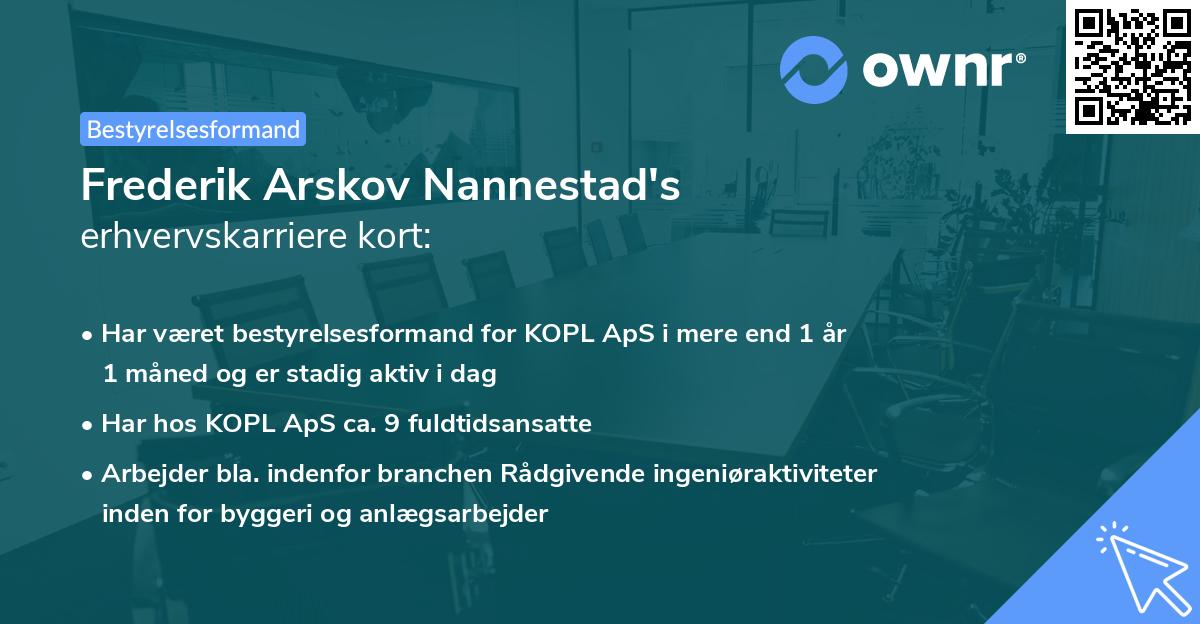 ownr®

Bestyrelsesformand

Frederik Arskov Nannestad's
erhvervskarriere kort:

• Har været bestyrelsesformand for KOPL ApS i mere end 1 år 1 måned og er stadig aktiv i dag
• Har hos KOPL ApS ca. 9 fuldtidsansatte
• Arbejder bla. indenfor branchen Rådgivende ingeniøraktiviteter inden for byggeri og anlægsarbejder